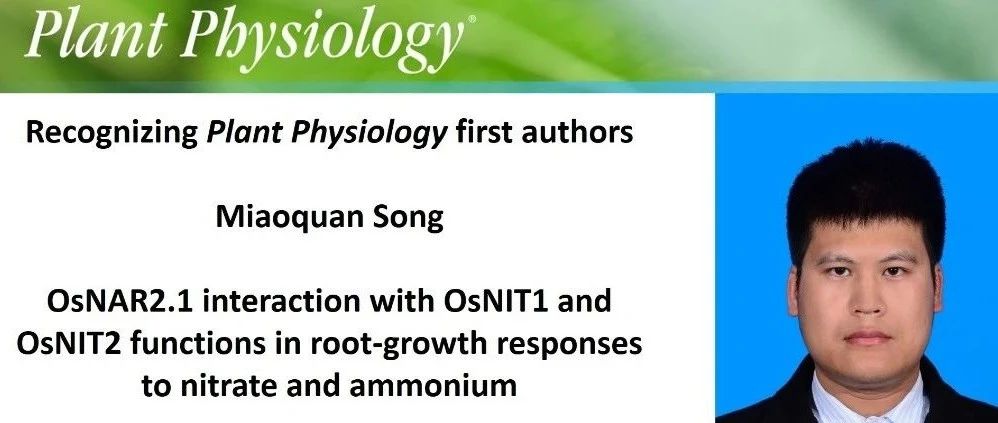 Plant Physiology®

Recognizing Plant Physiology first authors

Miaoquan Song

OsNAR2.1 interaction with OsNIT1 and OsNIT2 functions in root-growth responses to nitrate and ammonium